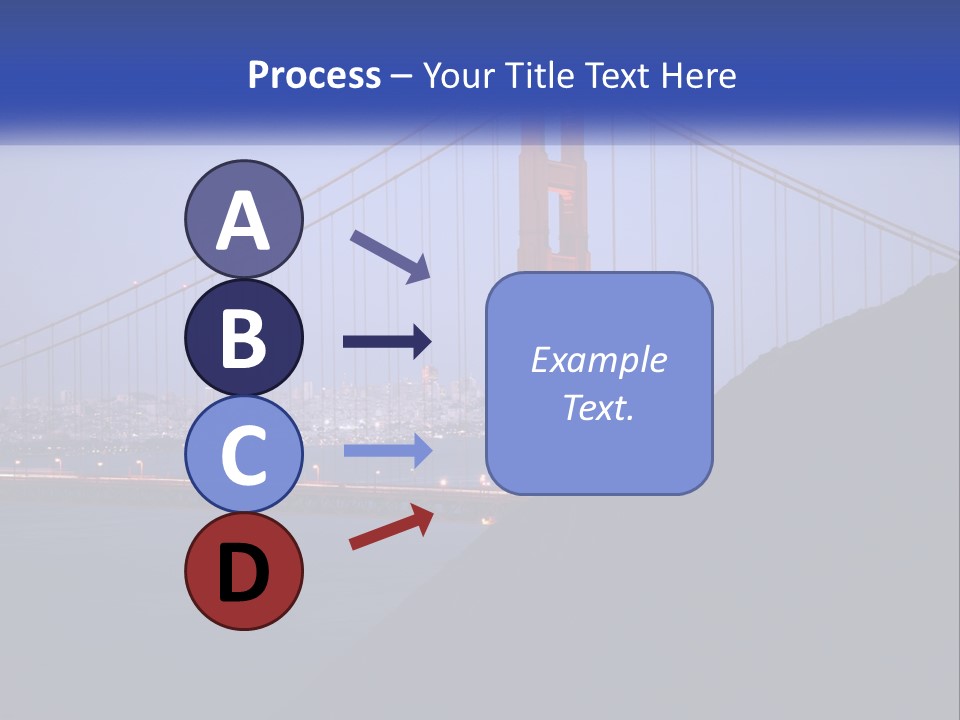 Process – Your Title Text Here

A

B

C

D

Example Text.